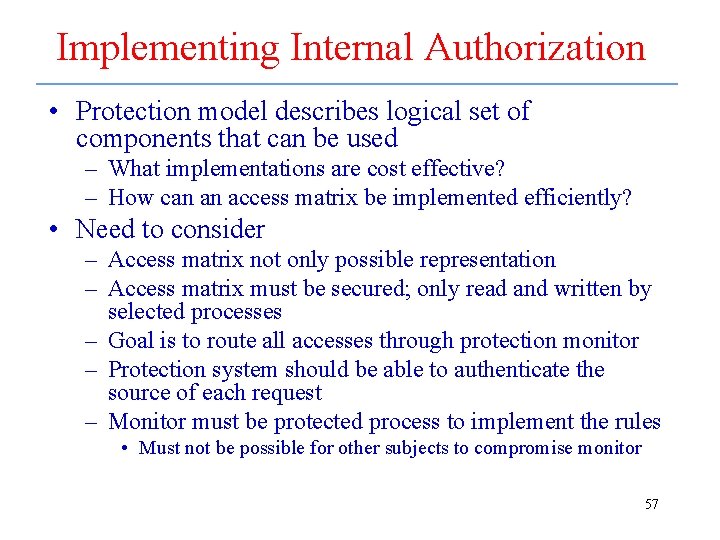 Implementing Internal Authorization

• Protection model describes logical set of components that can be used
  – What implementations are cost effective?
  – How can an access matrix be implemented efficiently?
• Need to consider
  – Access matrix not only possible representation
  – Access matrix must be secured; only read and written by selected processes
  – Goal is to route all accesses through protection monitor
  – Protection system should be able to authenticate the source of each request
  – Monitor must be protected process to implement the rules
    • Must not be possible for other subjects to compromise monitor

57